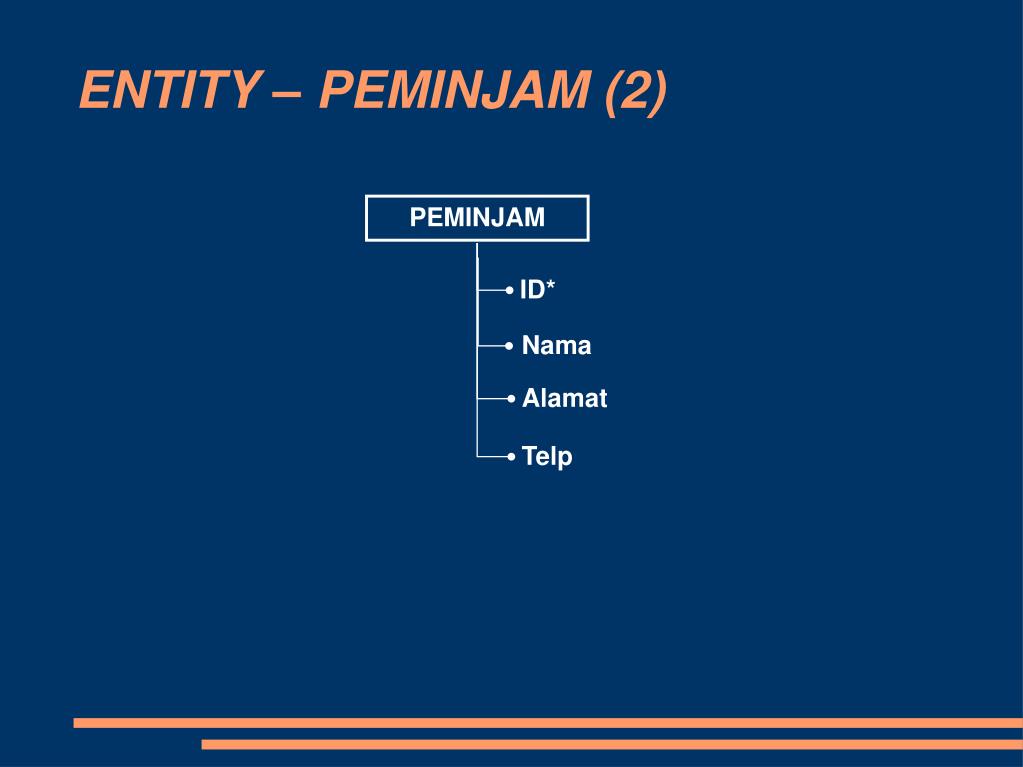 ENTITY – PEMINJAM (2)

PEMINJAM

ID*

Nama

Alamat

Telp